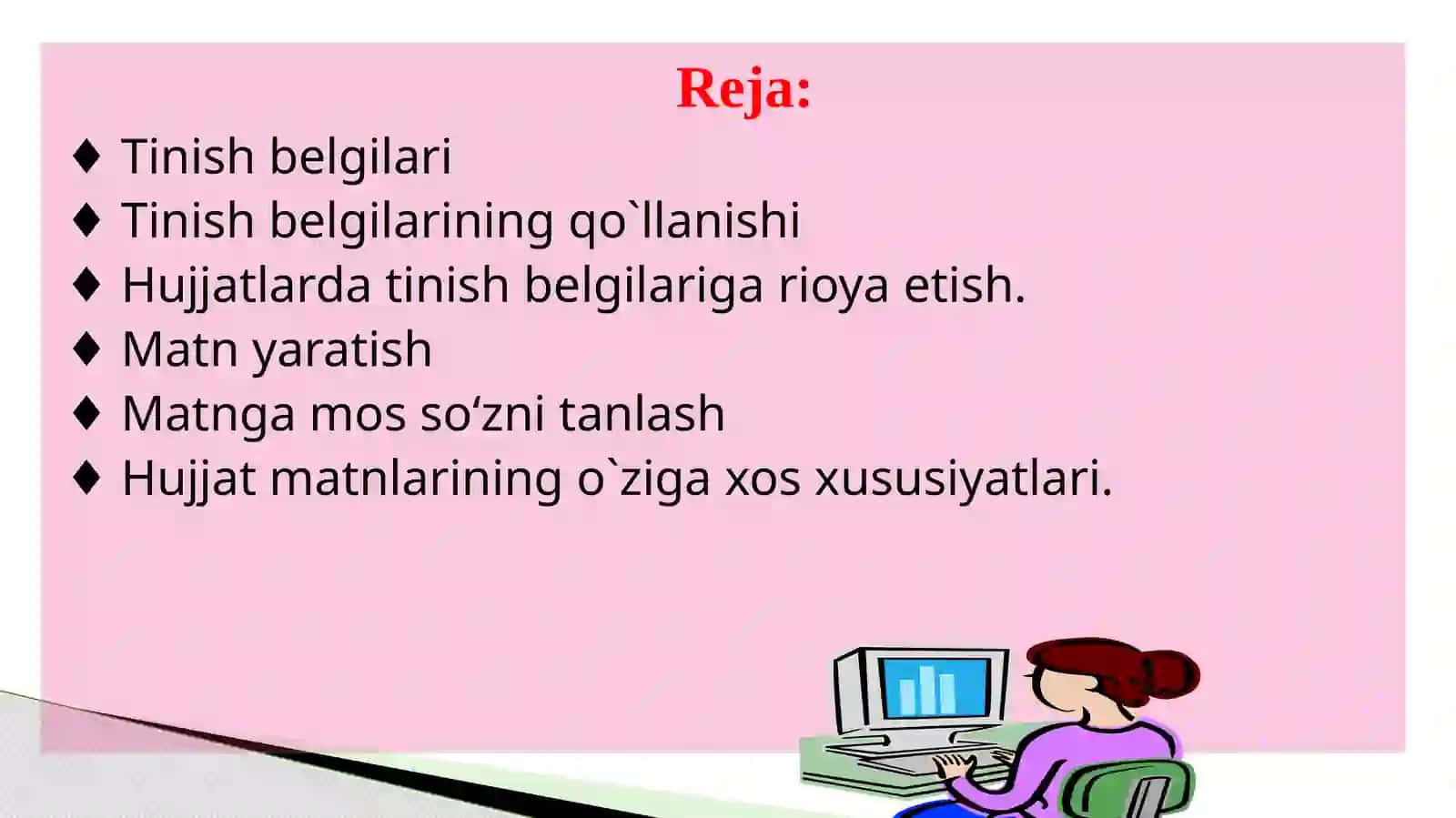 Reja:

♦ Tinish belgilari
♦ Tinish belgilarining qo`llanishi
♦ Hujjatlarda tinish belgilariga rioya etish.
♦ Matn yaratish
♦ Matnga mos so‘zni tanlash
♦ Hujjat matnlarining o`ziga xos xususiyatlari.